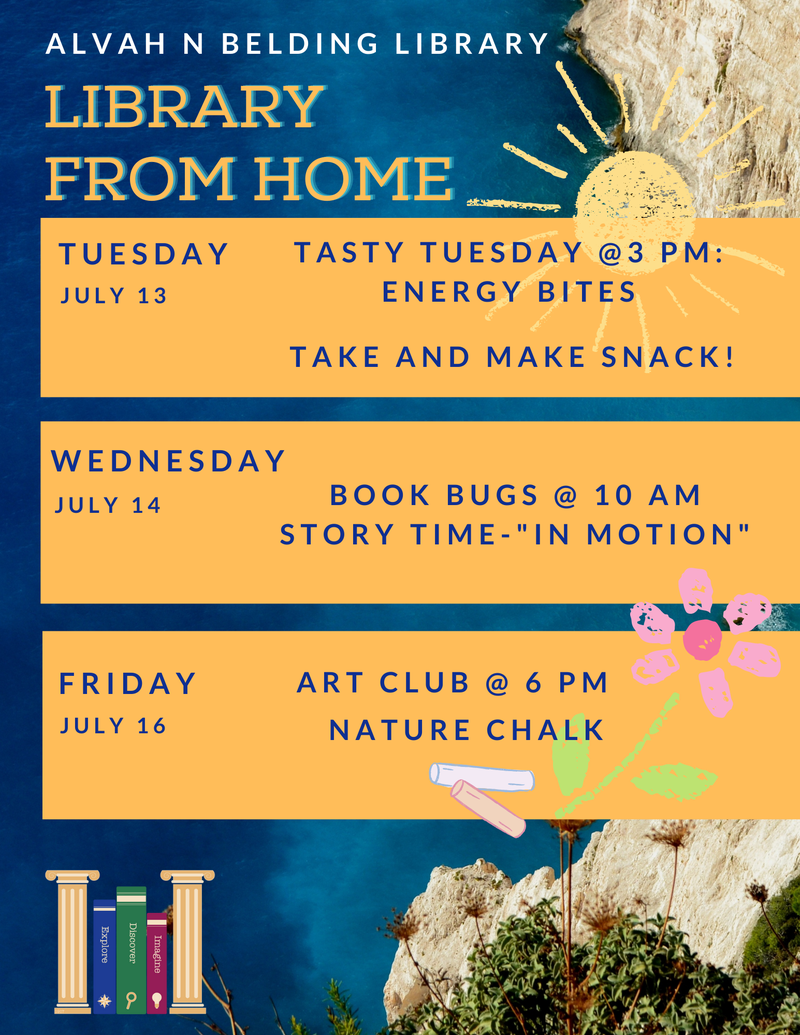 ALVAH N BELDING LIBRARY

LIBRARY FROM HOME

TUESDAY
JULY 13

TASTY TUESDAY @3 PM:
ENERGY BITES

TAKE AND MAKE SNACK!

WEDNESDAY
JULY 14

BOOK BUGS @ 10 AM
STORY TIME-"IN MOTION"

FRIDAY
JULY 16

ART CLUB @ 6 PM
NATURE CHALK

Explore
Discover
Imagine